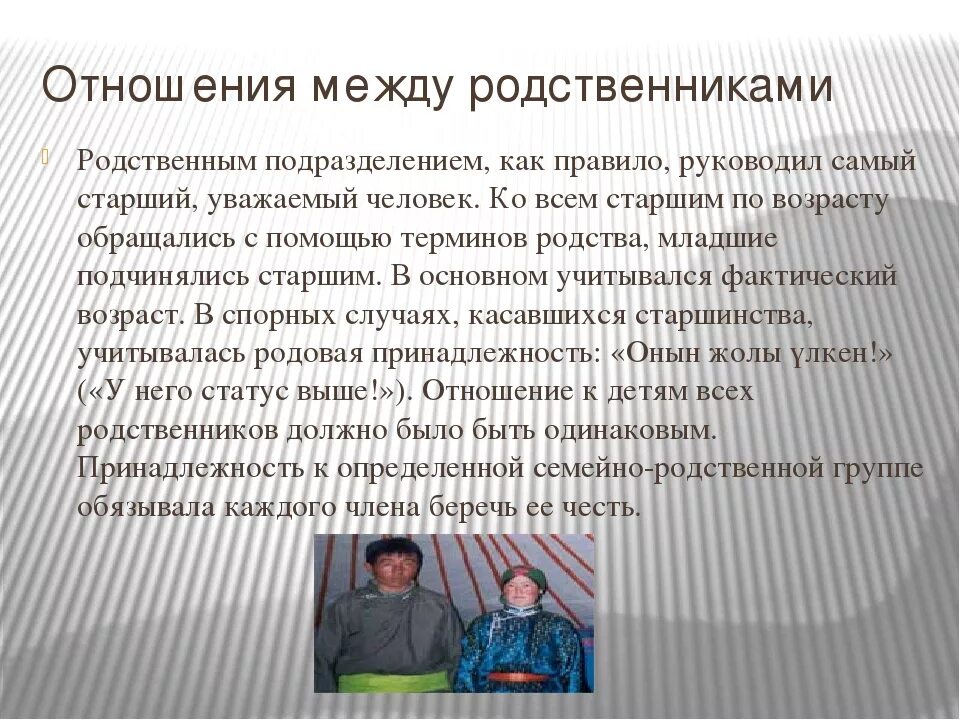 Отношения между родственниками

Родственным подразделением, как правило, руководил самый старший, уважаемый человек. Ко всем старшим по возрасту обращались с помощью терминов родства, младшие подчинялись старшим. В основном учитывался фактический возраст. В спорных случаях, касавшихся старшинства, учитывалась родовая принадлежность: «Онын жолы үлкен!» («У него статус выше!»). Отношение к детям всех родственников должно было быть одинаковым. Принадлежность к определенной семейно-родственной группе обязывала каждого члена беречь ее честь.